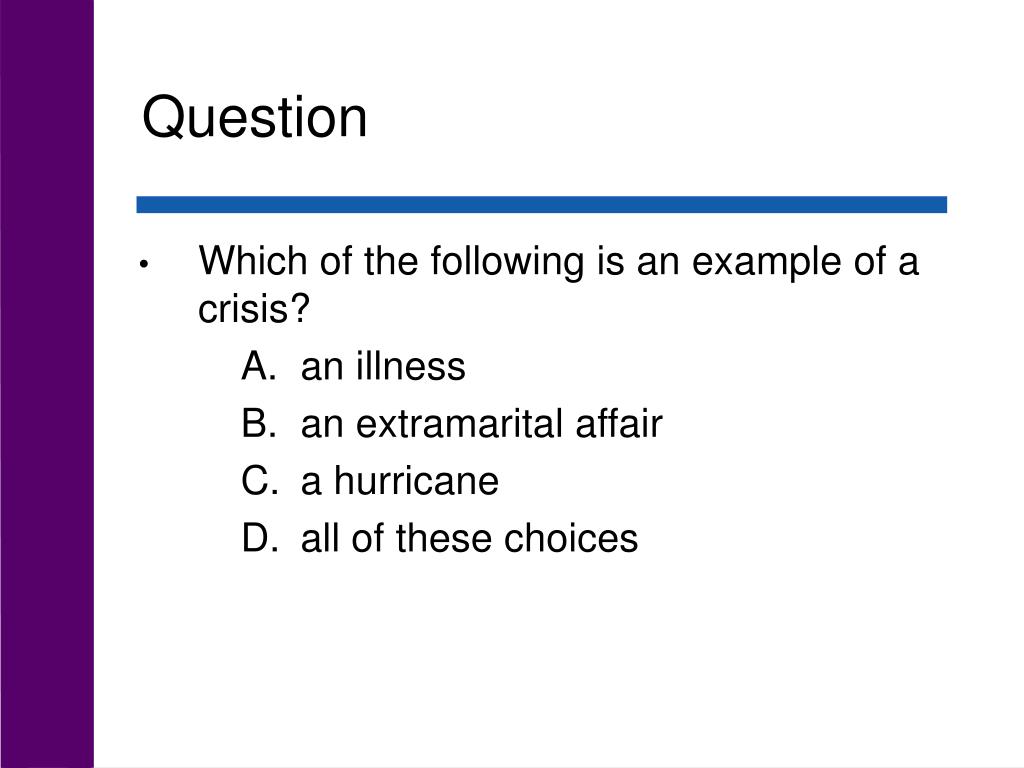 Question

• Which of the following is an example of a crisis?

A. an illness

B. an extramarital affair

C. a hurricane

D. all of these choices